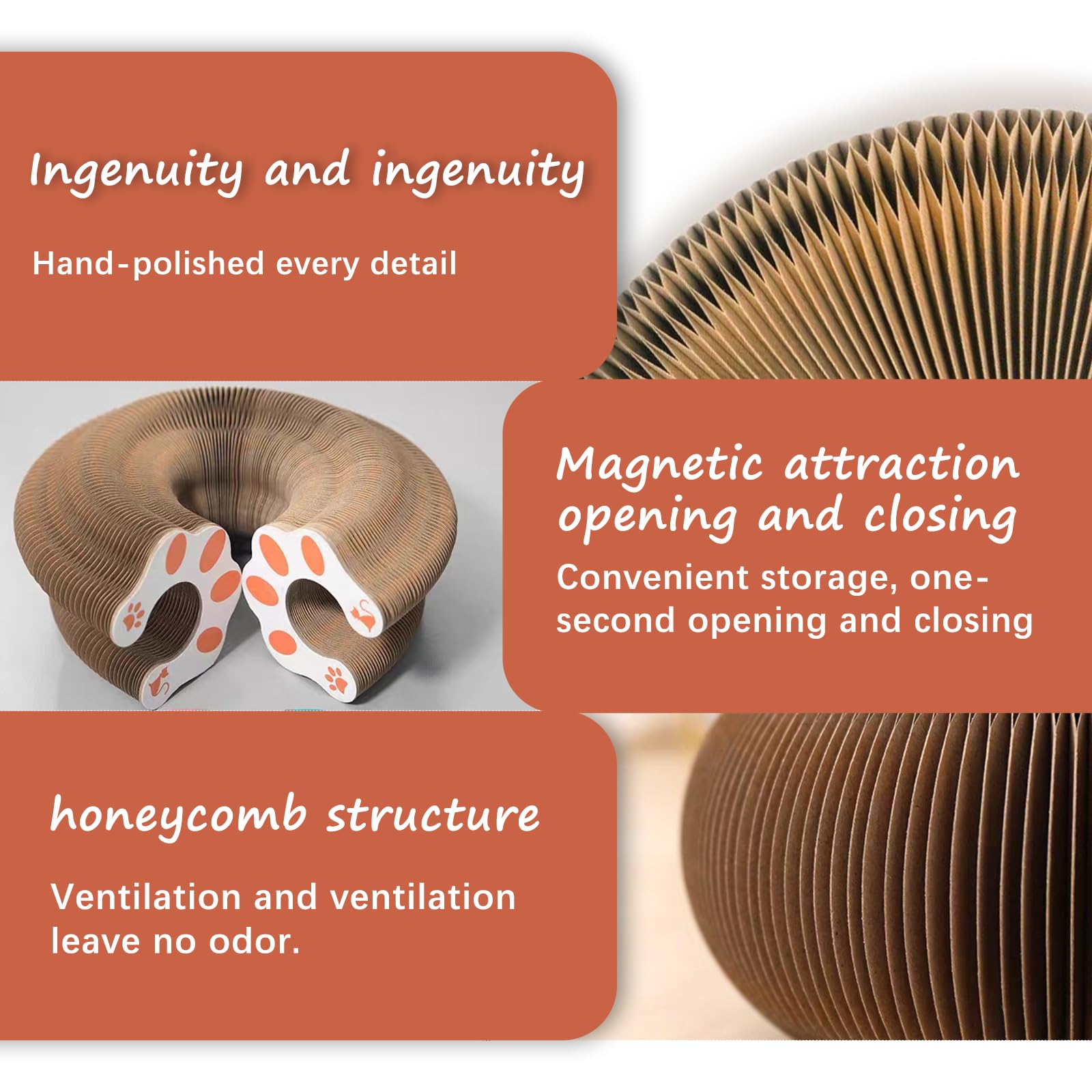 Ingenuity and ingenuity

Hand-polished every detail

Magnetic attraction opening and closing

Convenient storage, one-second opening and closing

honeycomb structure

Ventilation and ventilation leave no odor.